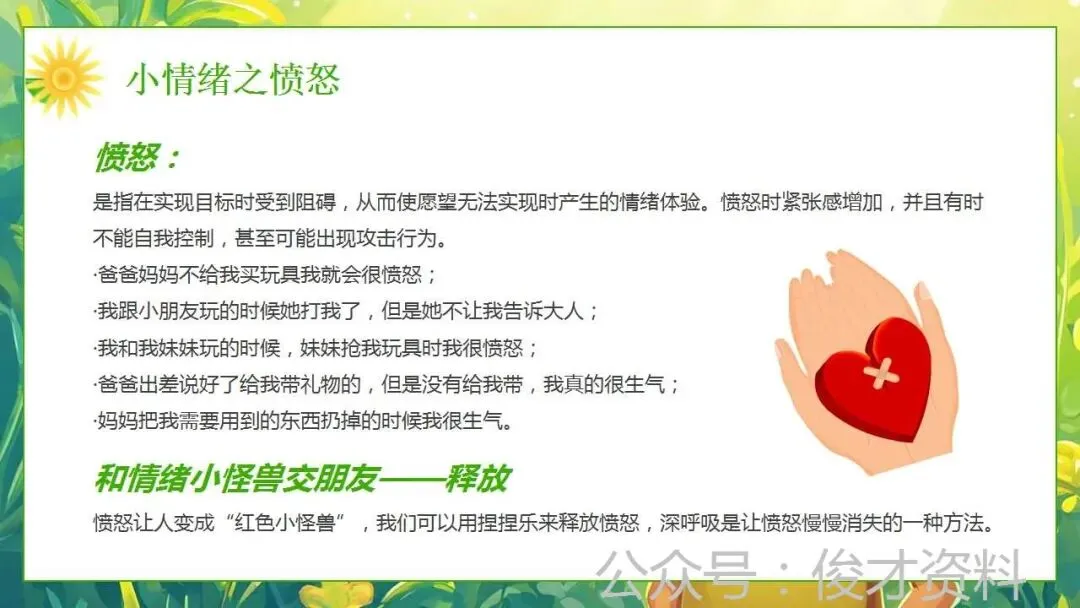 小情绪之愤怒

愤怒：

是指在实现目标时受到阻碍，从而使愿望无法实现时产生的情绪体验。愤怒时紧张感增加，并且有时不能自我控制，甚至可能出现攻击行为。

·爸爸妈妈不给我买玩具我就会很愤怒；

·我跟小朋友玩的时候她打我了，但是她不让我告诉大人；

·我和我妹妹玩的时候，妹妹抢我玩具时我很愤怒；

·爸爸出差说好了给我带礼物的，但是没有给我带，我真的很生气；

·妈妈把我需要用到的东西扔掉的时候我很生气。

和情绪小怪兽交朋友——释放

愤怒让人变成“红色小怪兽”，我们可以用捏捏乐来释放愤怒，深呼吸是让愤怒慢慢消失的一种方法。

公众号：俊才资料